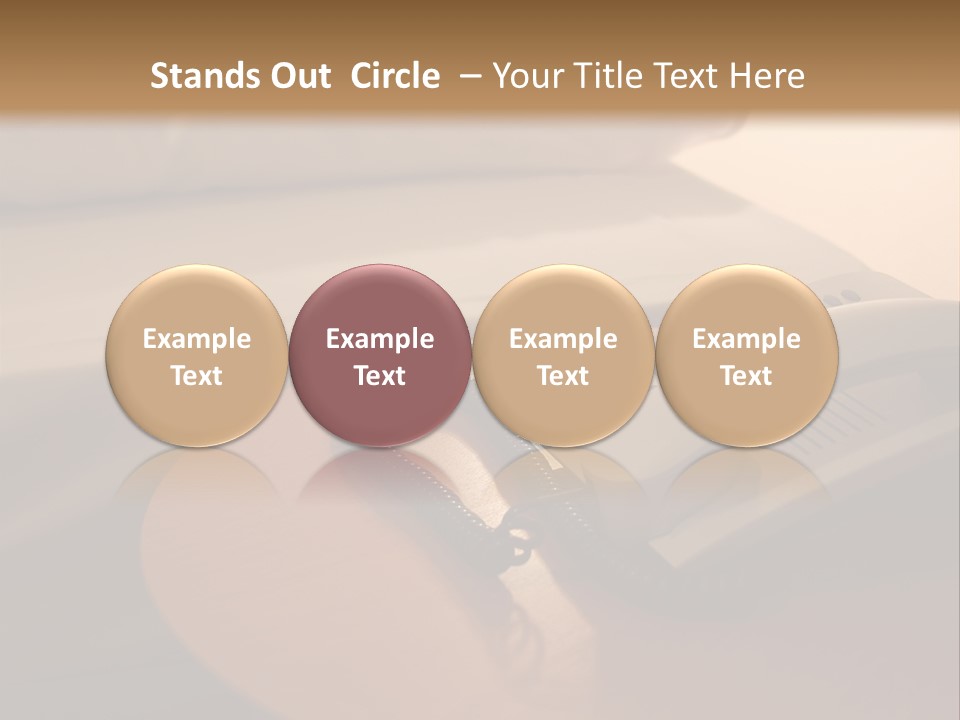 Stands Out Circle – Your Title Text Here

Example Text

Example Text

Example Text

Example Text